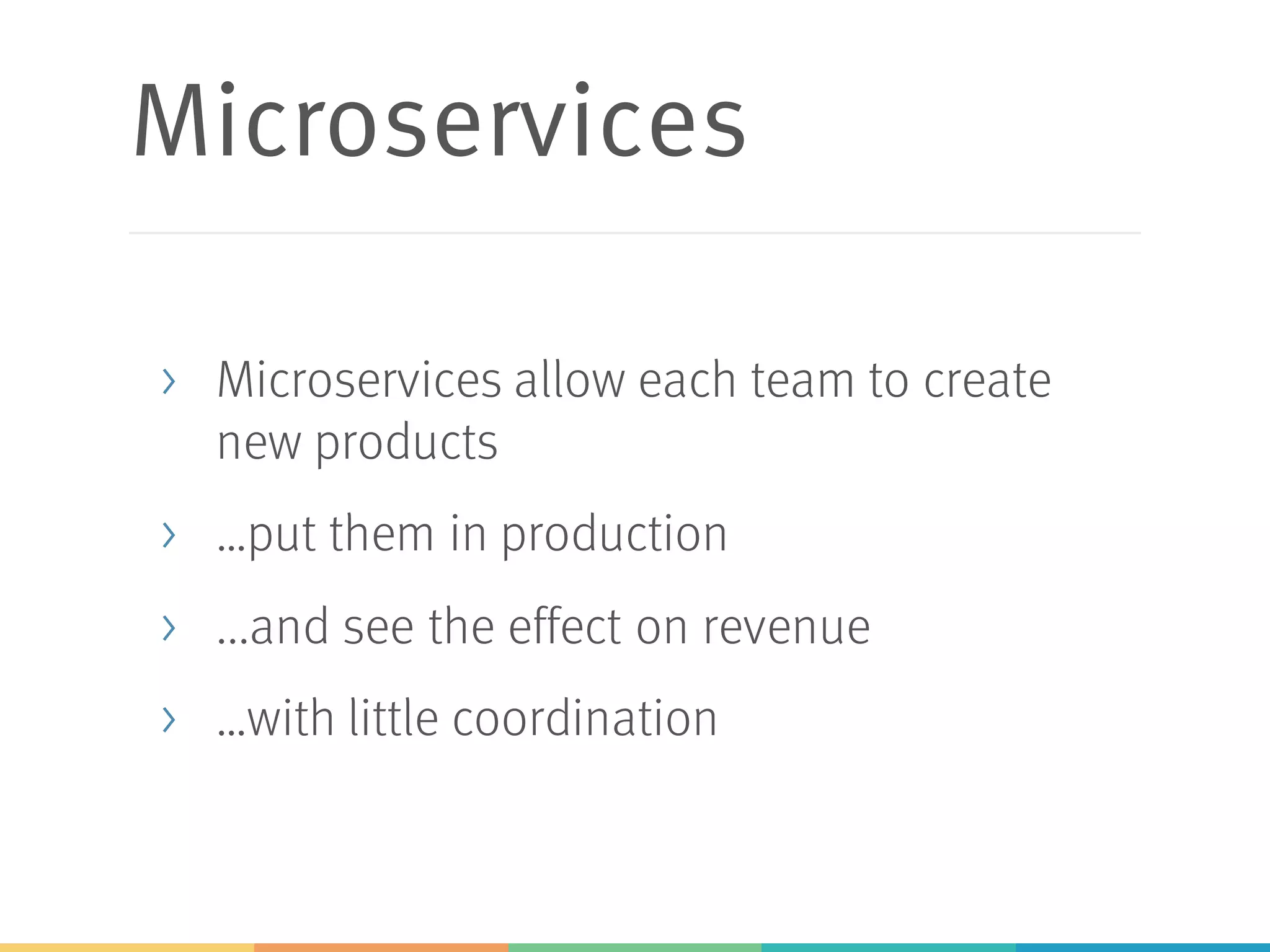 Microservices

› Microservices allow each team to create new products

› ...put them in production

› ...and see the effect on revenue

› ...with little coordination